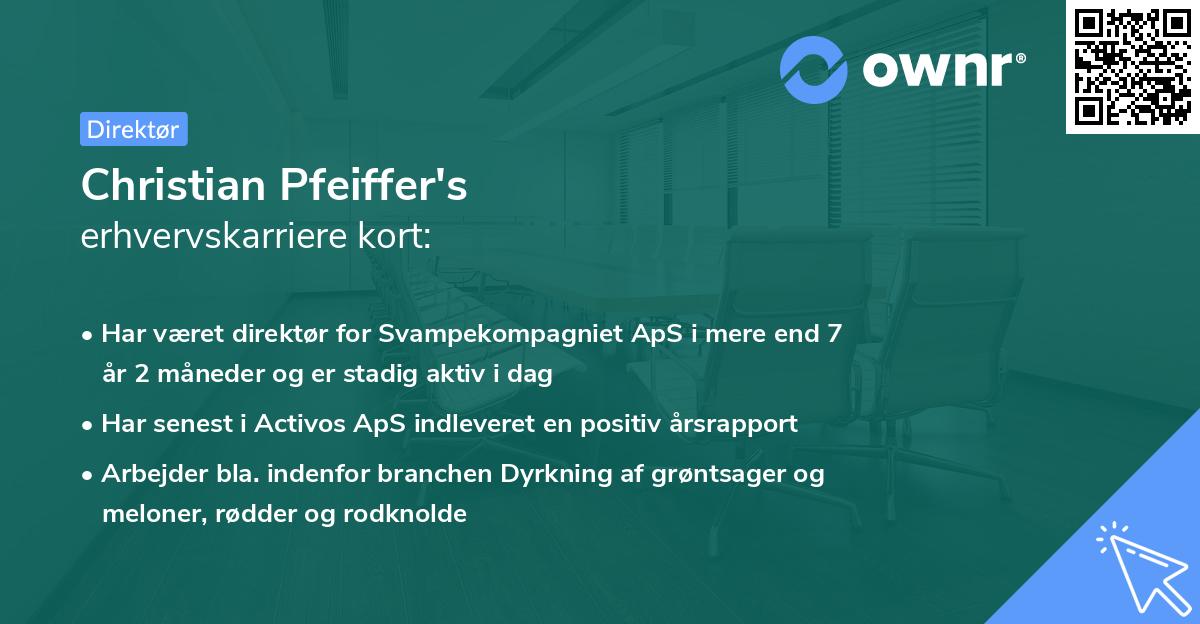 ownr®

Direktør

Christian Pfeiffer's
erhvervskarriere kort:

• Har været direktør for Svampekompagniet ApS i mere end 7 år 2 måneder og er stadig aktiv i dag

• Har senest i Activos ApS indleveret en positiv årsrapport

• Arbejder bla. indenfor branchen Dyrkning af grøntsager og meloner, rødder og rodknolde